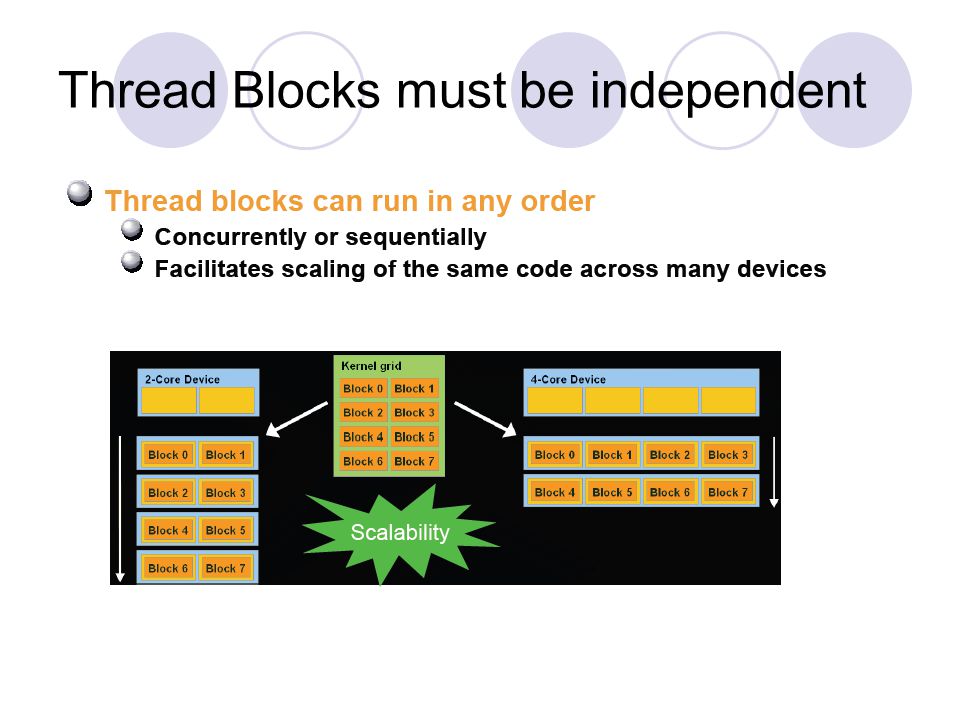 Thread Blocks must be independent

Thread blocks can run in any order
Concurrently or sequentially
Facilitates scaling of the same code across many devices

2-Core Device

Block 0 Block 1
Block 2 Block 3
Block 4 Block 5
Block 6 Block 7

Kernel grid
Block 0 Block 1
Block 2 Block 3
Block 4 Block 5
Block 6 Block 7

Scalability

4-Core Device

Block 0 Block 1 Block 2 Block 3
Block 4 Block 5 Block 6 Block 7